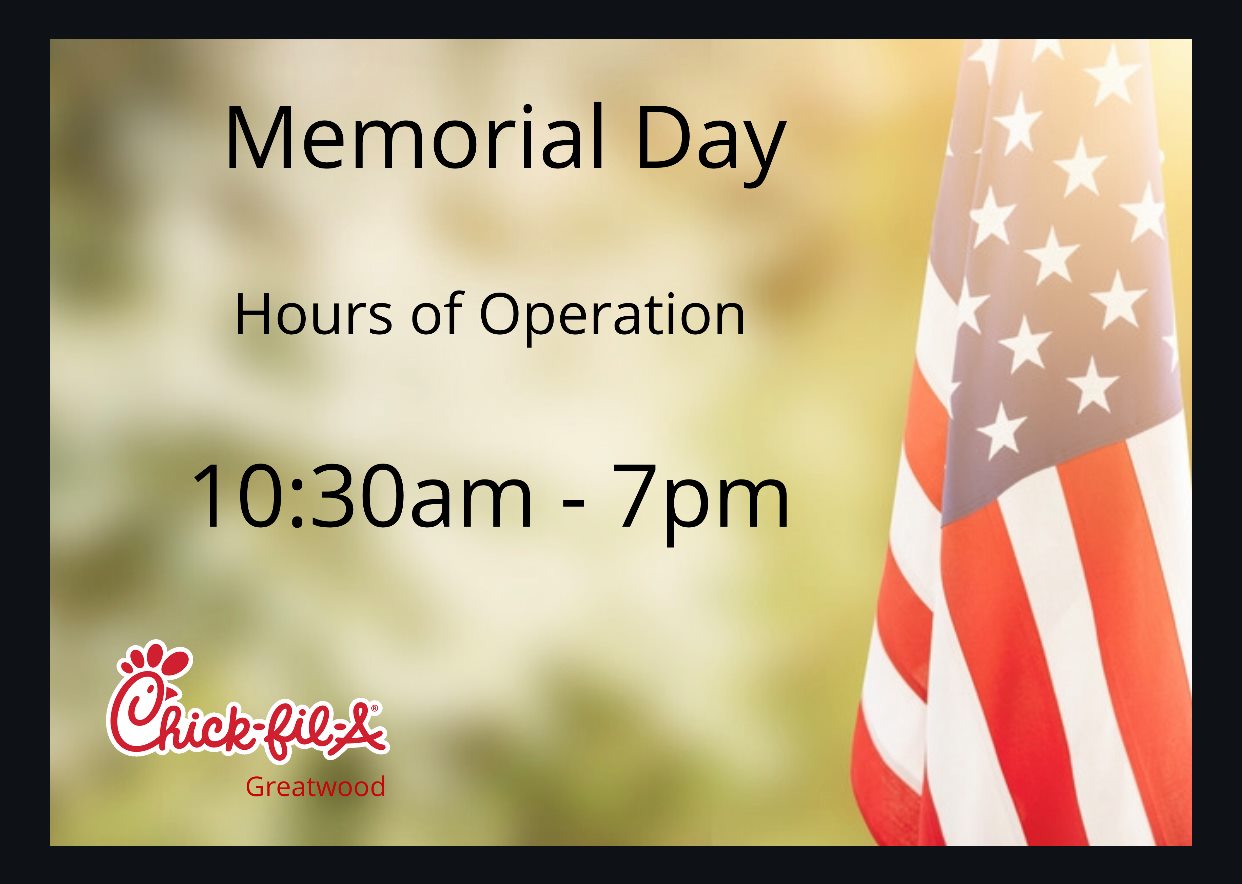 Memorial Day

Hours of Operation

10:30am - 7pm

Chick-fil-A®
Greatwood